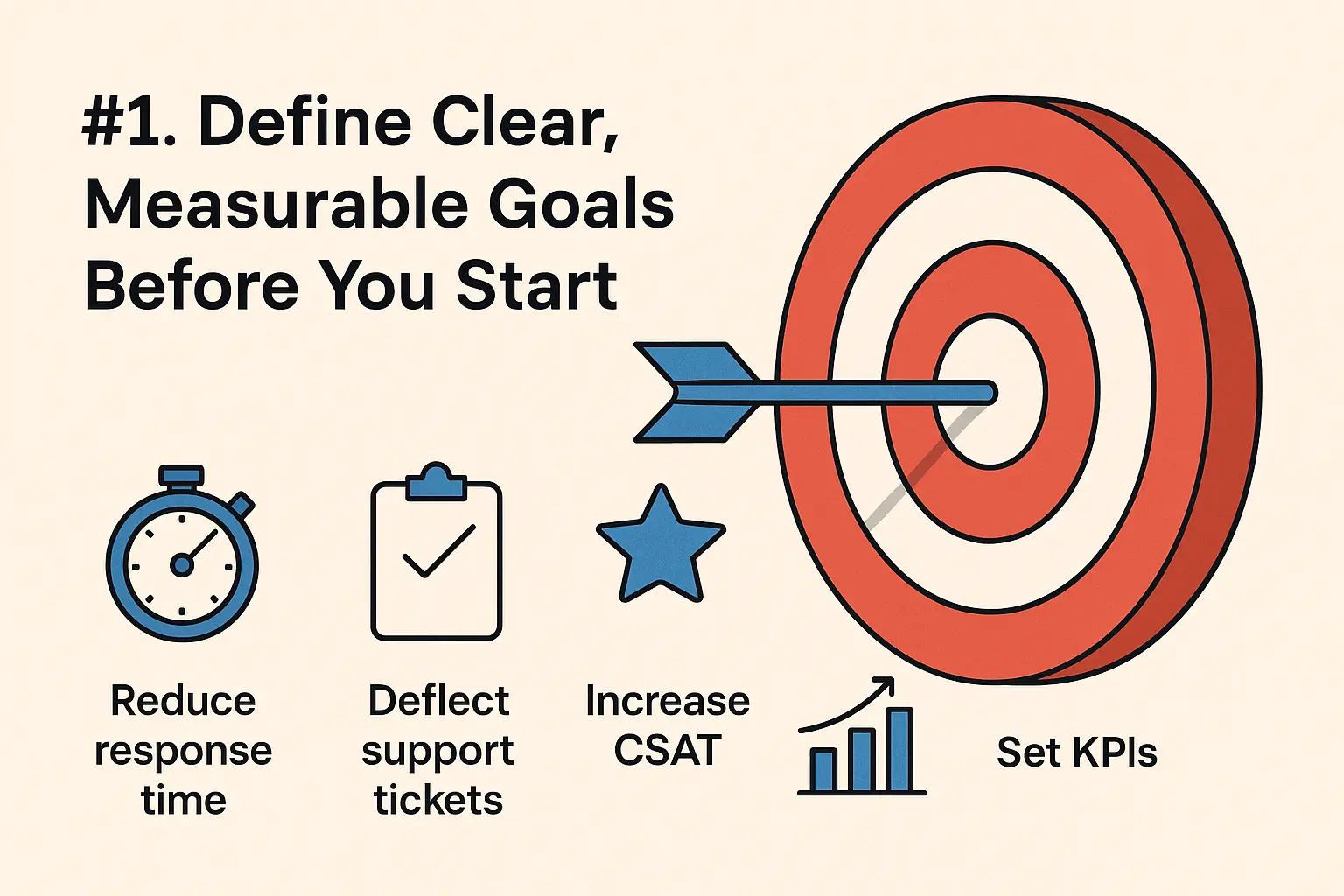 #1. Define Clear, Measurable Goals Before You Start

Reduce response time

Deflect support tickets

Increase CSAT

Set KPIs